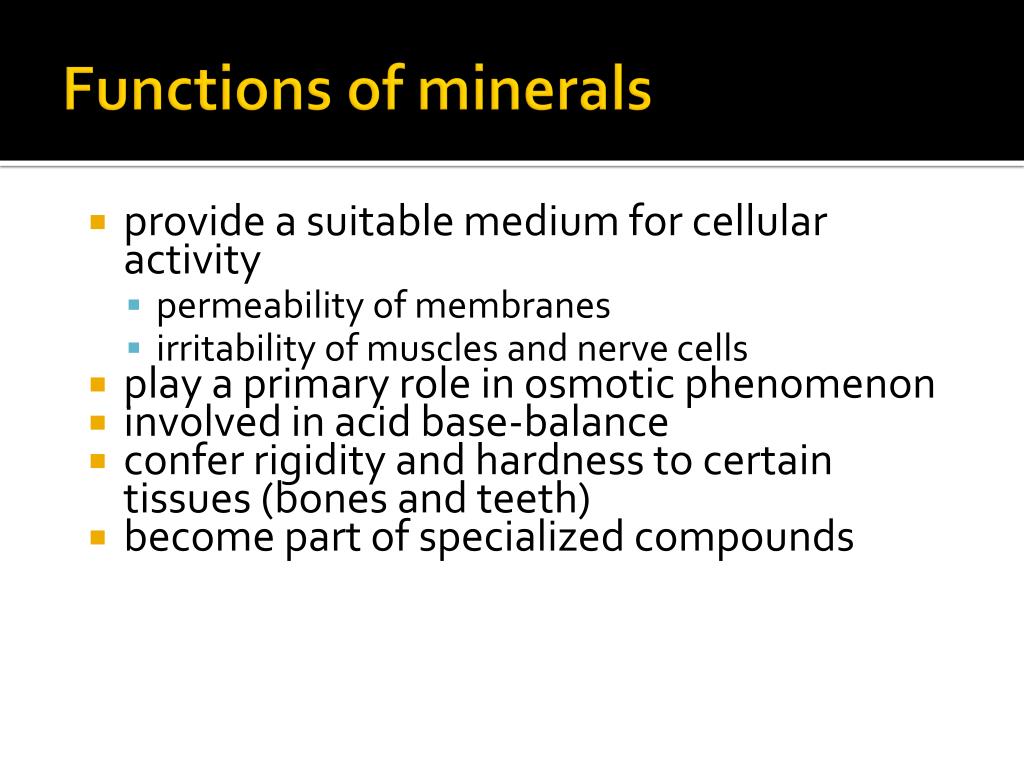 Functions of minerals

- provide a suitable medium for cellular activity
  - permeability of membranes
  - irritability of muscles and nerve cells
- play a primary role in osmotic phenomenon
- involved in acid base-balance
- confer rigidity and hardness to certain tissues (bones and teeth)
- become part of specialized compounds